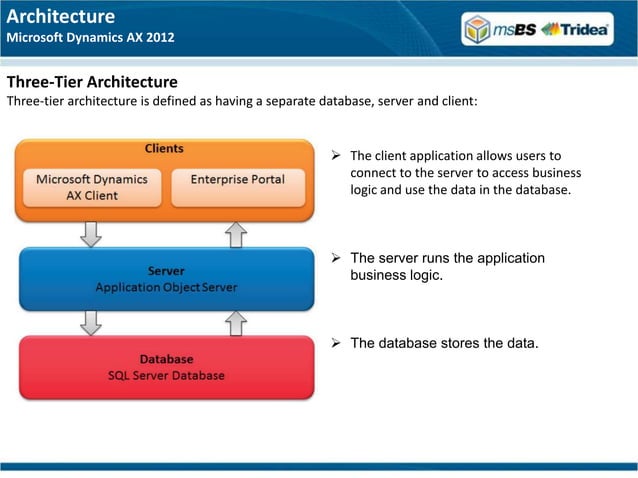 Architecture
Microsoft Dynamics AX 2012

msBS Tridea

Three-Tier Architecture
Three-tier architecture is defined as having a separate database, server and client:

Clients
Microsoft Dynamics AX Client
Enterprise Portal

Server
Application Object Server

Database
SQL Server Database

➢ The client application allows users to connect to the server to access business logic and use the data in the database.

➢ The server runs the application business logic.

➢ The database stores the data.